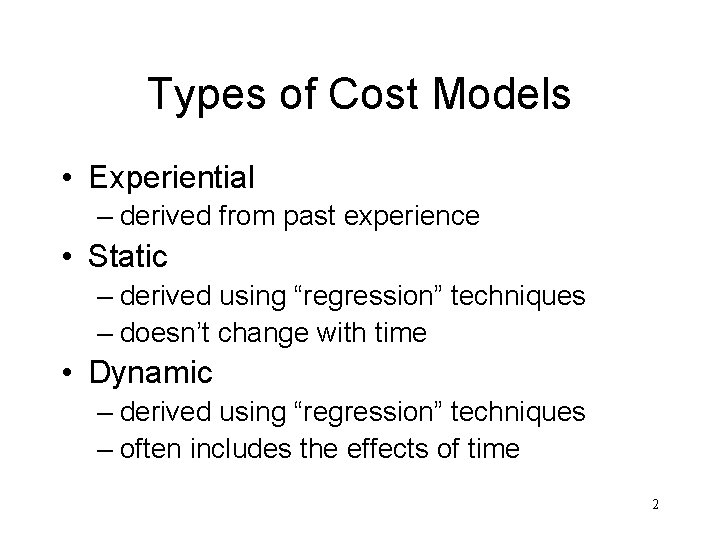 Types of Cost Models

• Experiential
– derived from past experience
• Static
– derived using “regression” techniques
– doesn’t change with time
• Dynamic
– derived using “regression” techniques
– often includes the effects of time

2